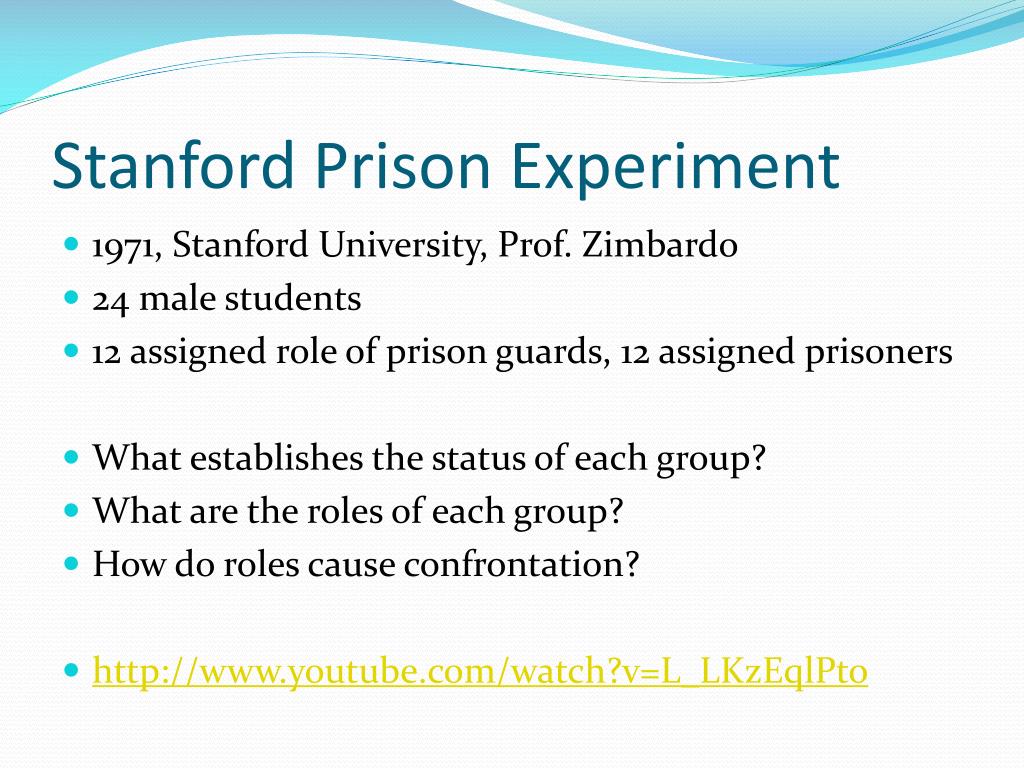 Stanford Prison Experiment

- 1971, Stanford University, Prof. Zimbardo
- 24 male students
- 12 assigned role of prison guards, 12 assigned prisoners

- What establishes the status of each group?
- What are the roles of each group?
- How do roles cause confrontation?

- http://www.youtube.com/watch?v=L_LKzEqlPto